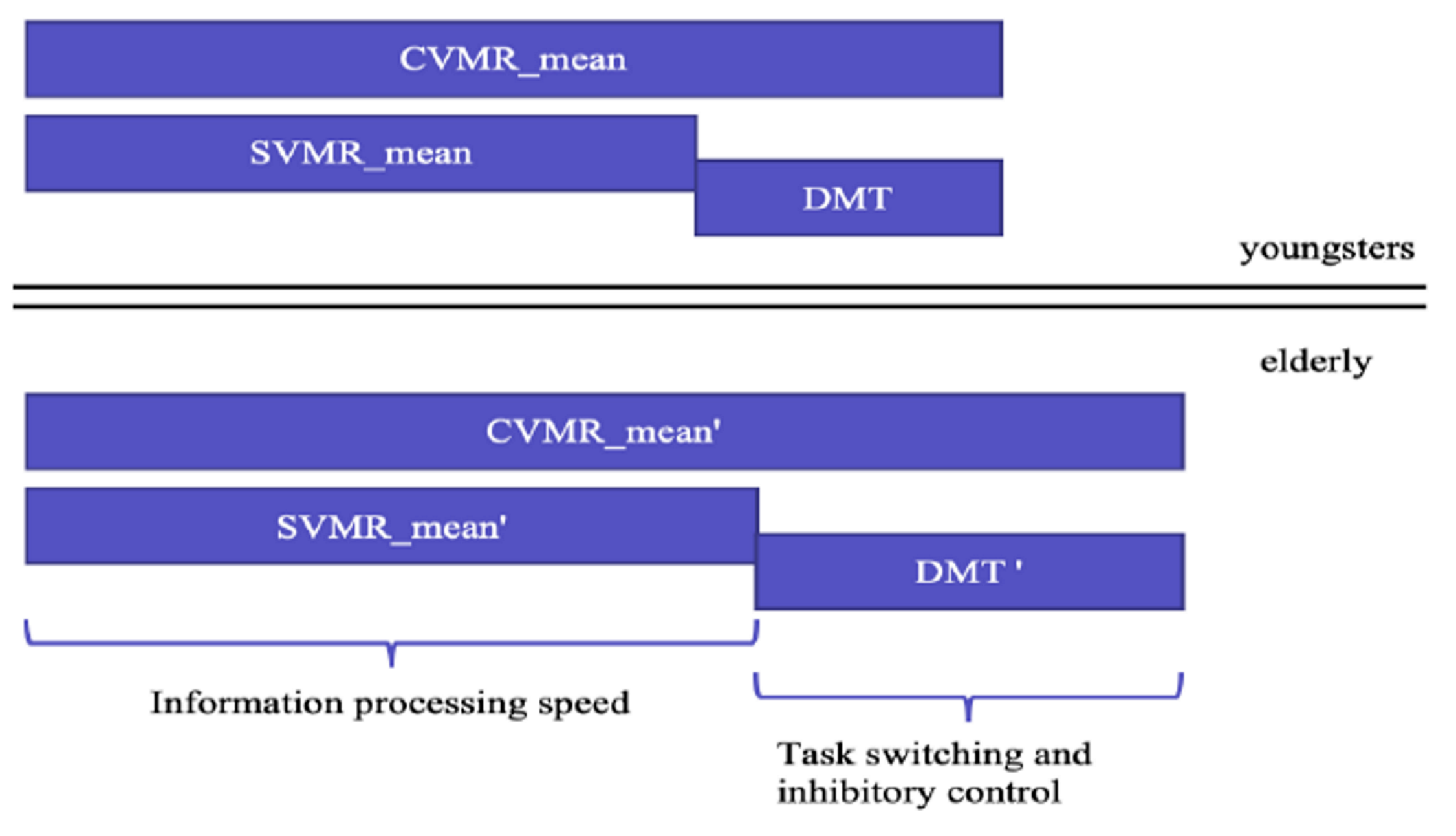 CVMR_mean

SVMR_mean

DMT

youngsters

elderly

CVMR_mean'

SVMR_mean'

DMT '

Information processing speed

Task switching and inhibitory control